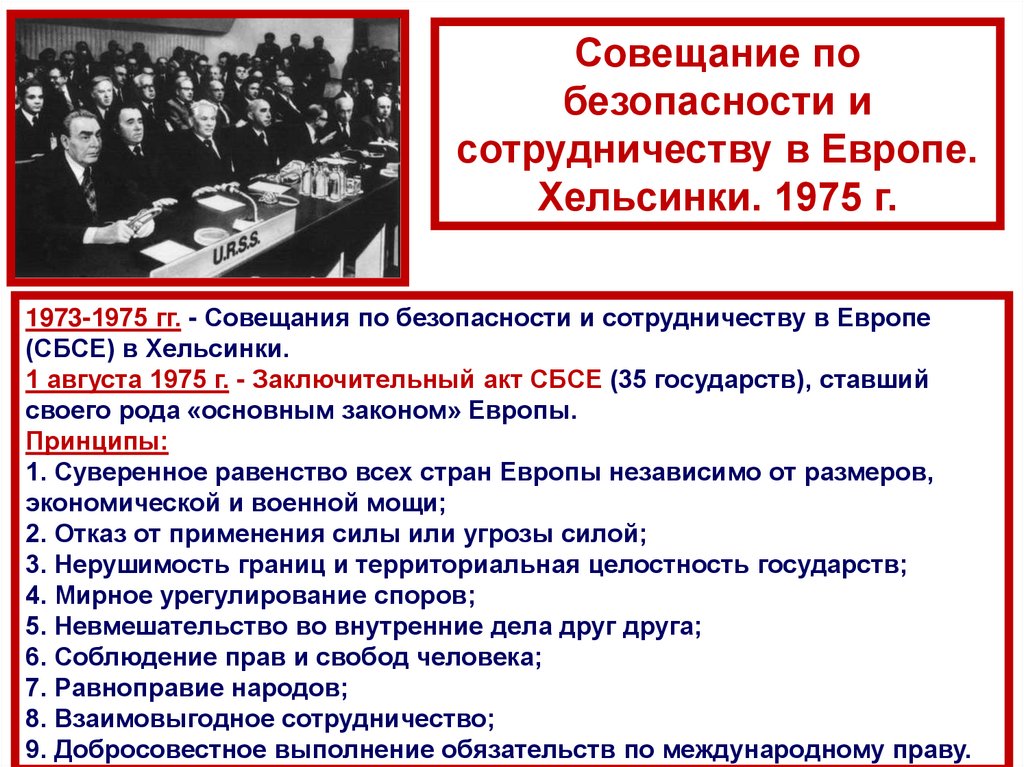 U.R.S.S.

Совещание по безопасности и сотрудничеству в Европе. Хельсинки. 1975 г.

1973-1975 гг. - Совещания по безопасности и сотрудничеству в Европе (СБСЕ) в Хельсинки.
1 августа 1975 г. - Заключительный акт СБСЕ (35 государств), ставший своего рода «основным законом» Европы.
Принципы:
1. Суверенное равенство всех стран Европы независимо от размеров, экономической и военной мощи;
2. Отказ от применения силы или угрозы силой;
3. Нерушимость границ и территориальная целостность государств;
4. Мирное урегулирование споров;
5. Невмешательство во внутренние дела друг друга;
6. Соблюдение прав и свобод человека;
7. Равноправие народов;
8. Взаимовыгодное сотрудничество;
9. Добросовестное выполнение обязательств по международному праву.